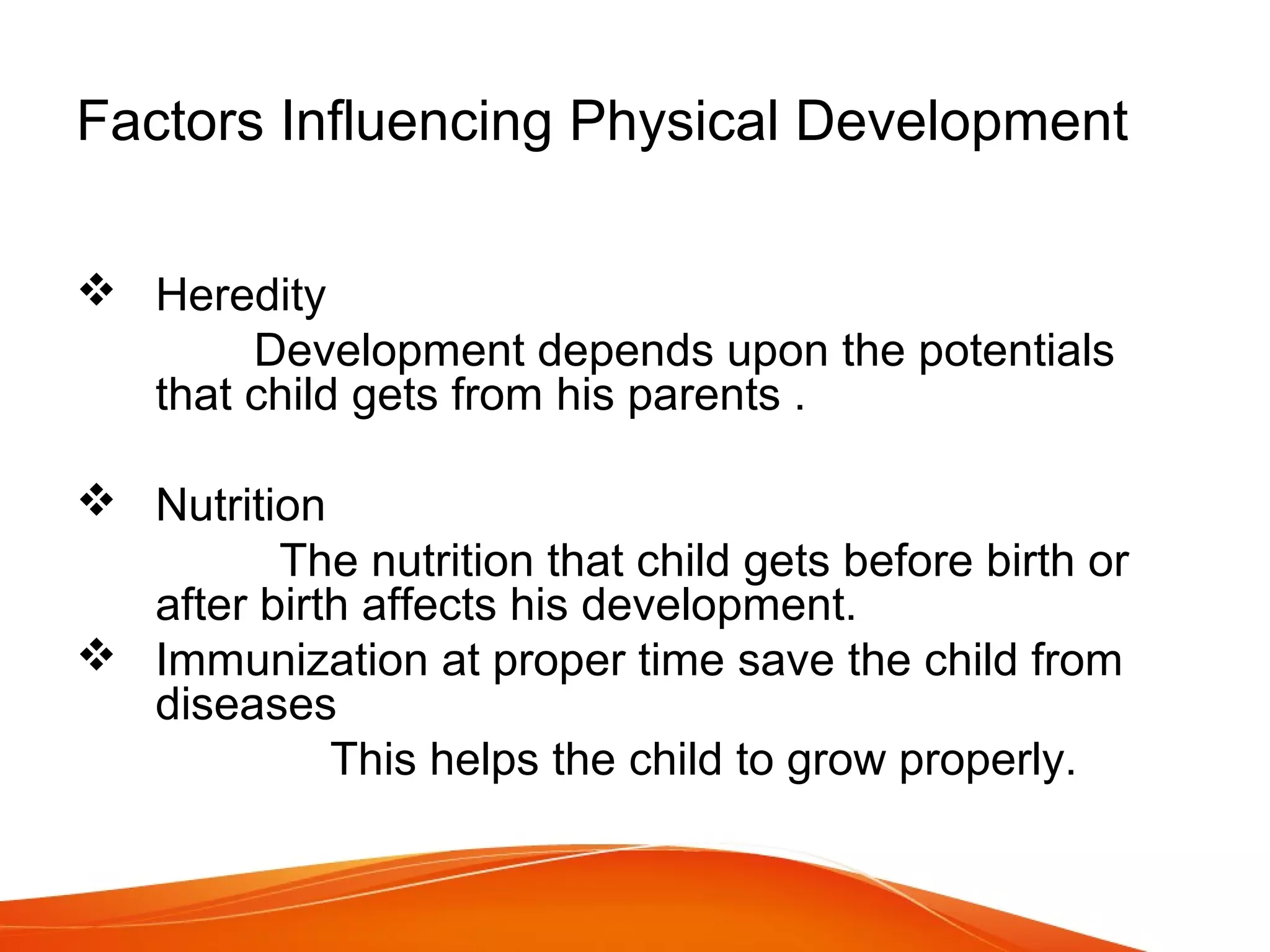 Factors Influencing Physical Development

❖ Heredity

Development depends upon the potentials that child gets from his parents .

❖ Nutrition

The nutrition that child gets before birth or after birth affects his development.

❖ Immunization at proper time save the child from diseases

This helps the child to grow properly.